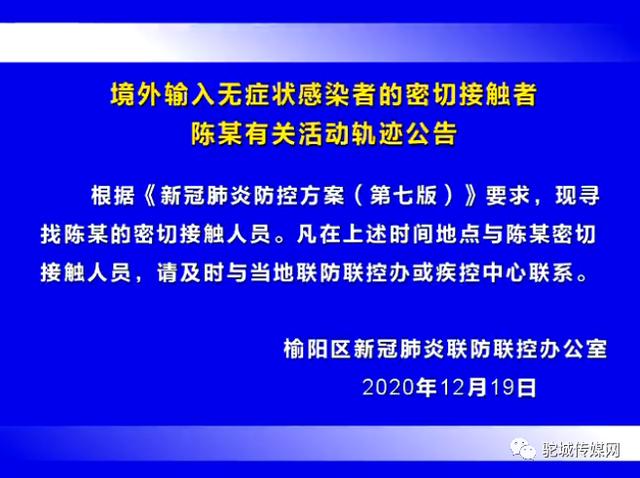 境外输入无症状感染者的密切接触者
陈某有关活动轨迹公告

根据《新冠肺炎防控方案（第七版）》要求，现寻找陈某的密切接触人员。凡在上述时间地点与陈某密切接触人员，请及时与当地联防联控办或疾控中心联系。

榆阳区新冠肺炎联防联控办公室
2020年12月19日

驼城传媒网